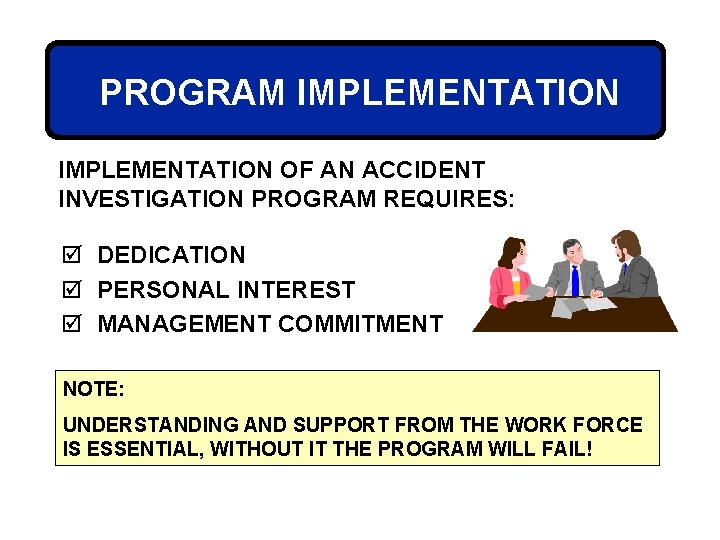 PROGRAM IMPLEMENTATION

IMPLEMENTATION OF AN ACCIDENT INVESTIGATION PROGRAM REQUIRES:

☑ DEDICATION
☑ PERSONAL INTEREST
☑ MANAGEMENT COMMITMENT

NOTE:

UNDERSTANDING AND SUPPORT FROM THE WORK FORCE IS ESSENTIAL, WITHOUT IT THE PROGRAM WILL FAIL!